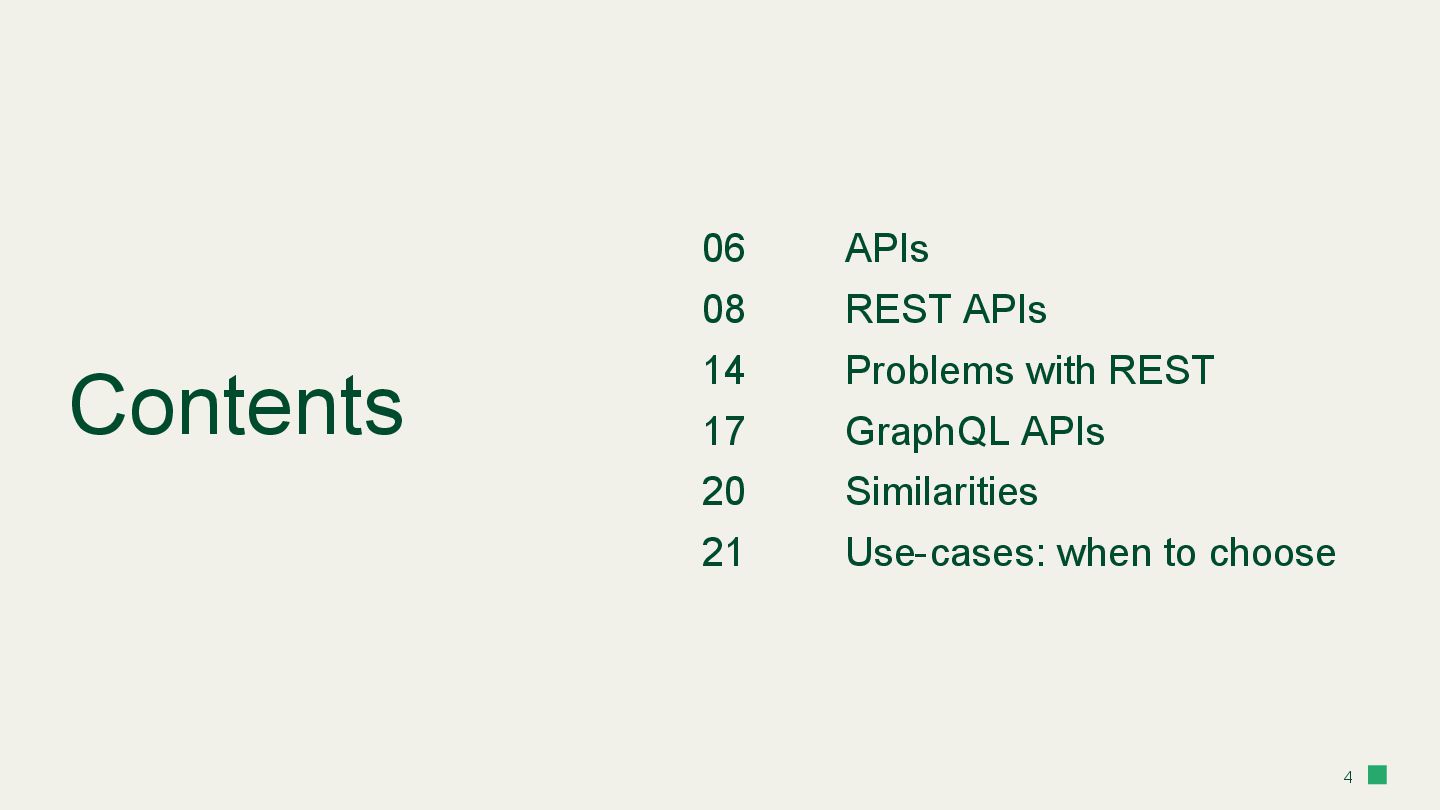 Contents

06 APIs
08 REST APIs
14 Problems with REST
17 GraphQL APIs
20 Similarities
21 Use-cases: when to choose

4